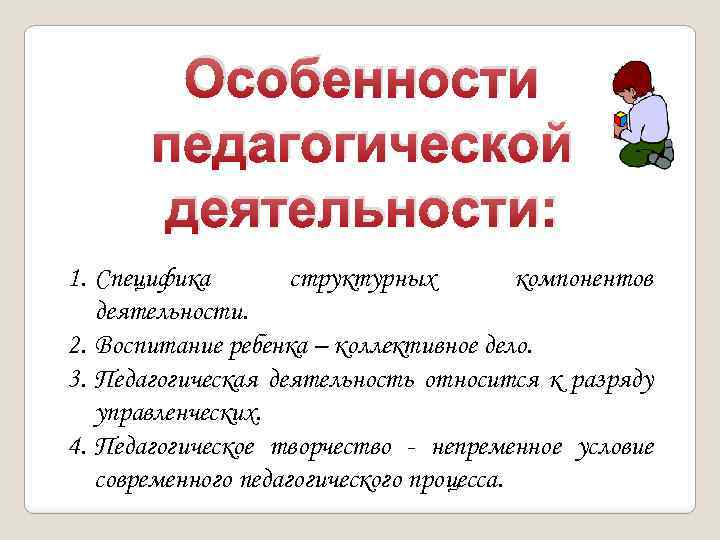 Особенности педагогической деятельности:

1. Специфика структурных компонентов деятельности.
2. Воспитание ребенка – коллективное дело.
3. Педагогическая деятельность относится к разряду управленческих.
4. Педагогическое творчество - непременное условие современного педагогического процесса.